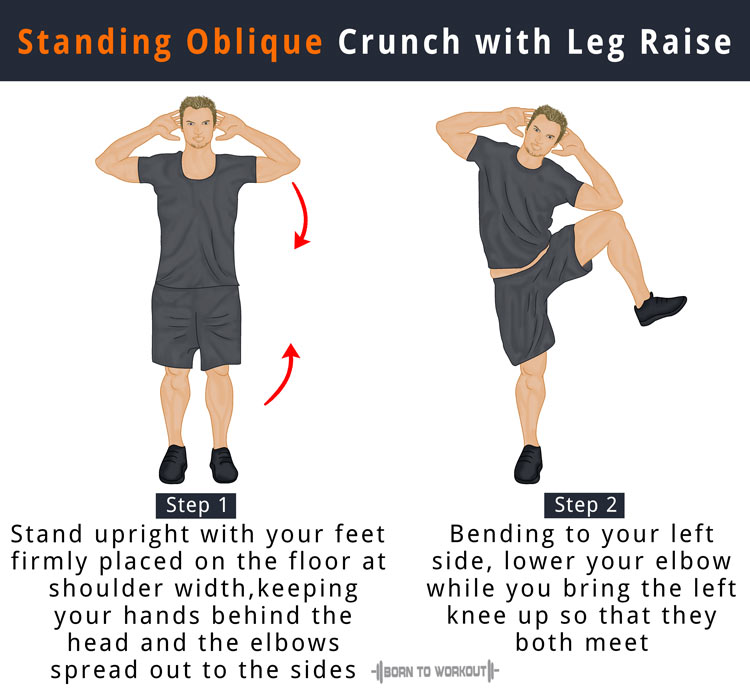 Standing Oblique Crunch with Leg Raise

Step 1
Stand upright with your feet firmly placed on the floor at shoulder width,keeping your hands behind the head and the elbows spread out to the sides

Step 2
Bending to your left side, lower your elbow while you bring the left knee up so that they both meet

BORN TO WORKOUT